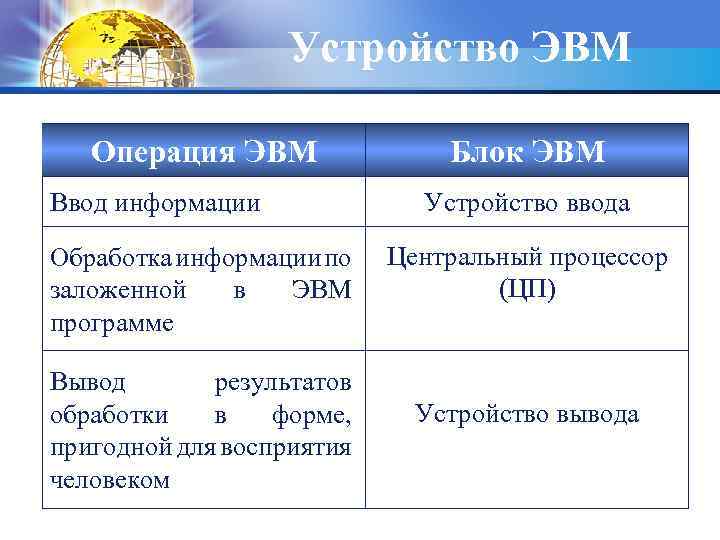 Устройство ЭВМ

| Операция ЭВМ | Блок ЭВМ |
|---|---|
| Ввод информации | Устройство ввода |
| Обработка информации по заложенной в ЭВМ программе | Центральный процессор (ЦП) |
| Вывод результатов обработки в форме, пригодной для восприятия человеком | Устройство вывода |